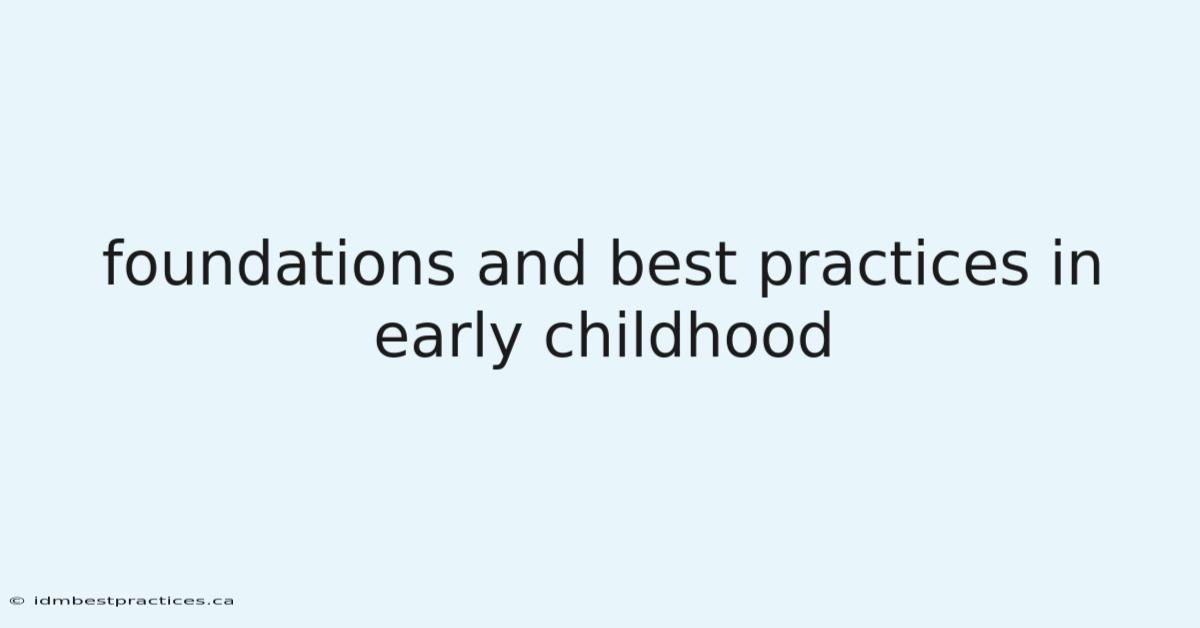 foundations and best practices in early childhood

© idmbestpractices.ca